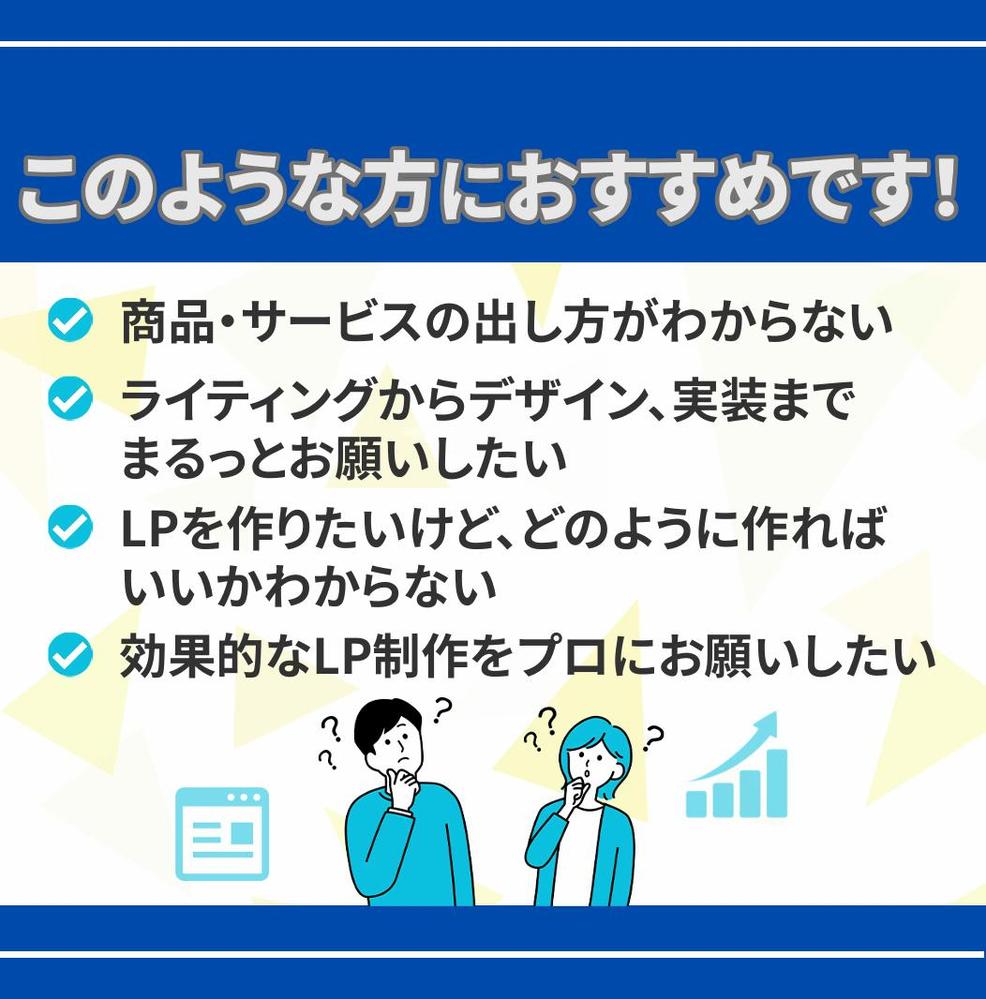 このような方におすすめです!

商品・サービスの出し方がわからない

ライティングからデザイン、実装までまるっとお願いしたい

LPを作りたいけど、どのように作ればいいかわからない

効果的なLP制作をプロにお願いしたい

? ? ? ? ? ?